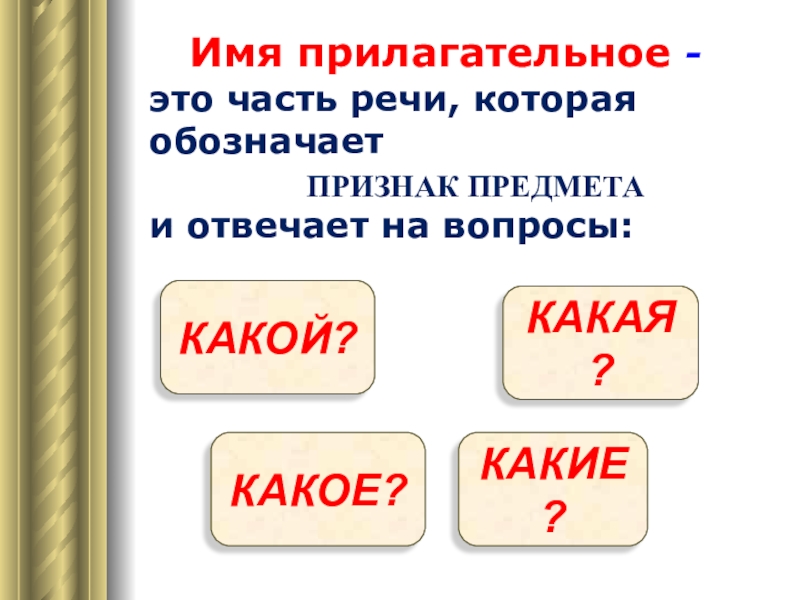 Имя прилагательное - это часть речи, которая обозначает

ПРИЗНАК ПРЕДМЕТА

и отвечает на вопросы:

КАКОЙ?

КАКАЯ ?

КАКОЕ?

КАКИЕ ?